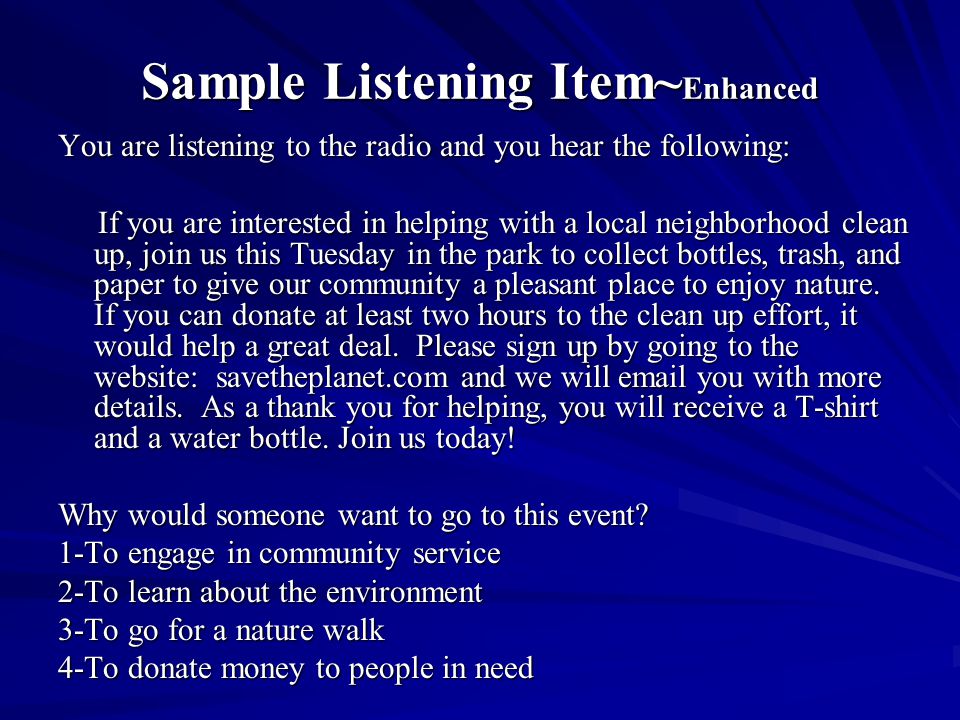 Sample Listening Item~Enhanced

You are listening to the radio and you hear the following:

If you are interested in helping with a local neighborhood clean up, join us this Tuesday in the park to collect bottles, trash, and paper to give our community a pleasant place to enjoy nature. If you can donate at least two hours to the clean up effort, it would help a great deal. Please sign up by going to the website: savetheplanet.com and we will email you with more details. As a thank you for helping, you will receive a T-shirt and a water bottle. Join us today!

Why would someone want to go to this event?
1-To engage in community service
2-To learn about the environment
3-To go for a nature walk
4-To donate money to people in need